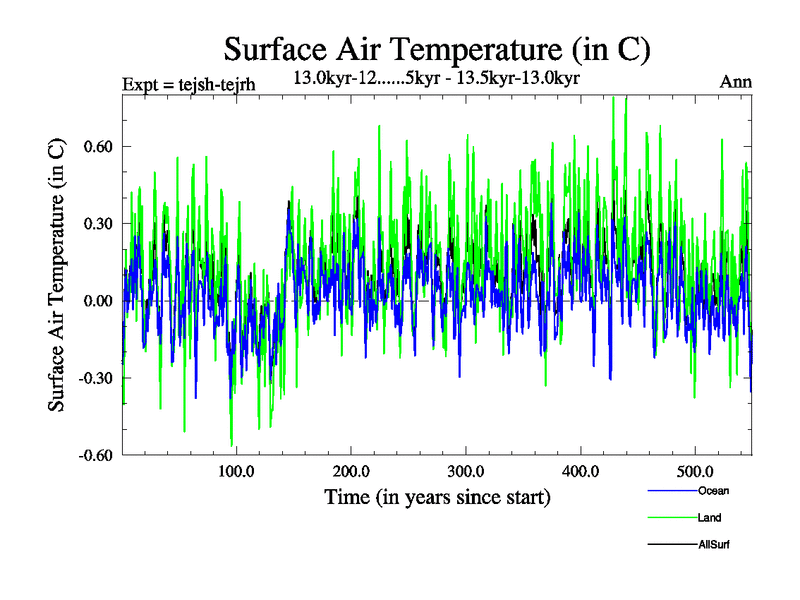 Surface Air Temperature (in C)

Expt = tejsh-tejrh

13.0kyr-12......5kyr - 13.5kyr-13.0kyr

Ann

Surface Air Temperature (in C)

0.60
0.30
0.00
-0.30
-0.60

100.0
200.0
300.0
400.0
500.0

Time (in years since start)

Ocean
Land
AllSurf